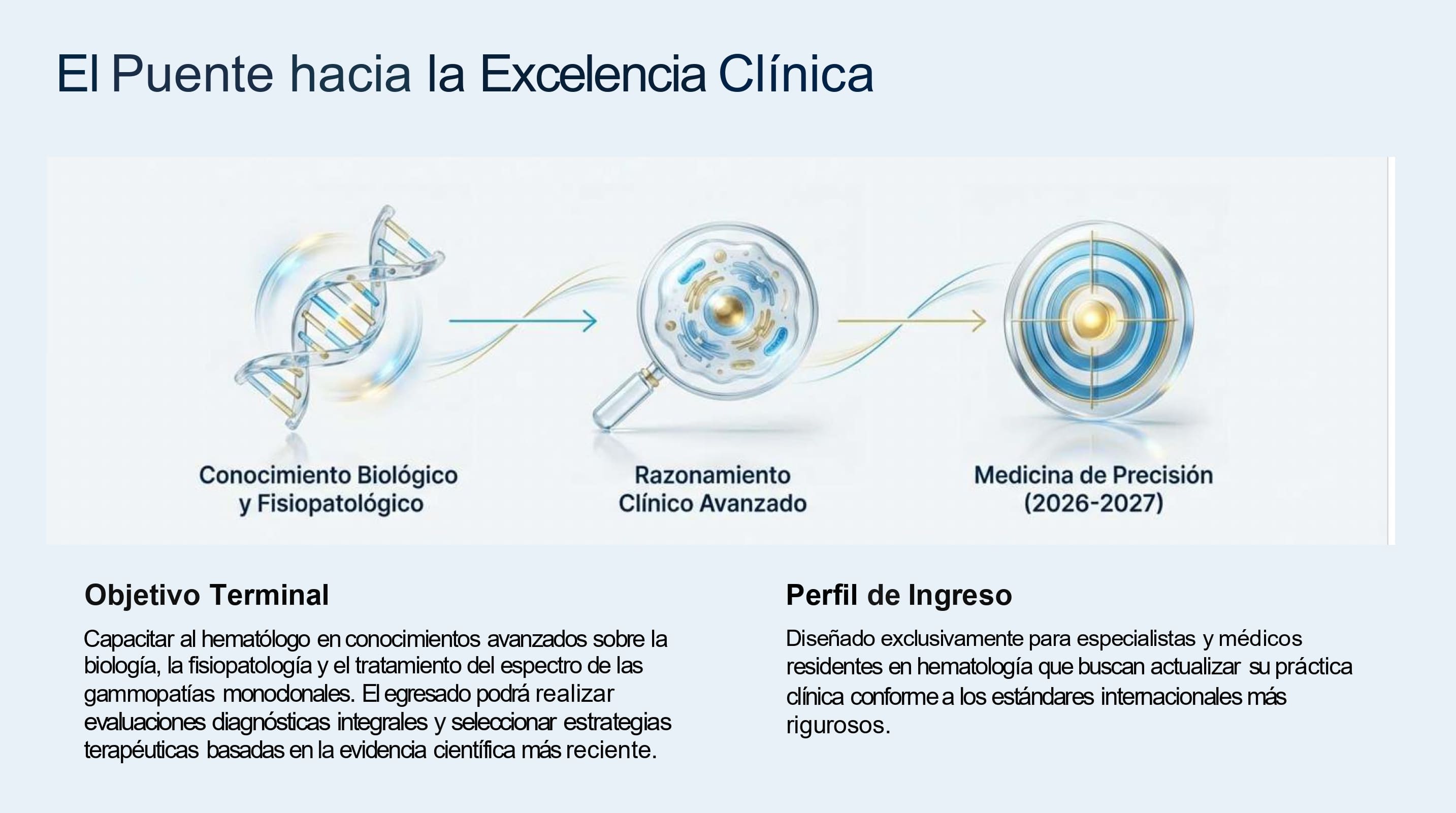 El Puente hacia la Excelencia Clínica

Conocimiento Biológico y Fisiopatológico

Razonamiento Clínico Avanzado

Medicina de Precisión (2026-2027)

Objetivo Terminal

Capacitar al hematólogo en conocimientos avanzados sobre la biología, la fisiopatología y el tratamiento del espectro de las gammopatías monoclonales. El egresado podrá realizar evaluaciones diagnósticas integrales y seleccionar estrategias terapéuticas basadas en la evidencia científica más reciente.

Perfil de Ingreso

Diseñado exclusivamente para especialistas y médicos residentes en hematología que buscan actualizar su práctica clínica conforme a los estándares internacionales más rigurosos.